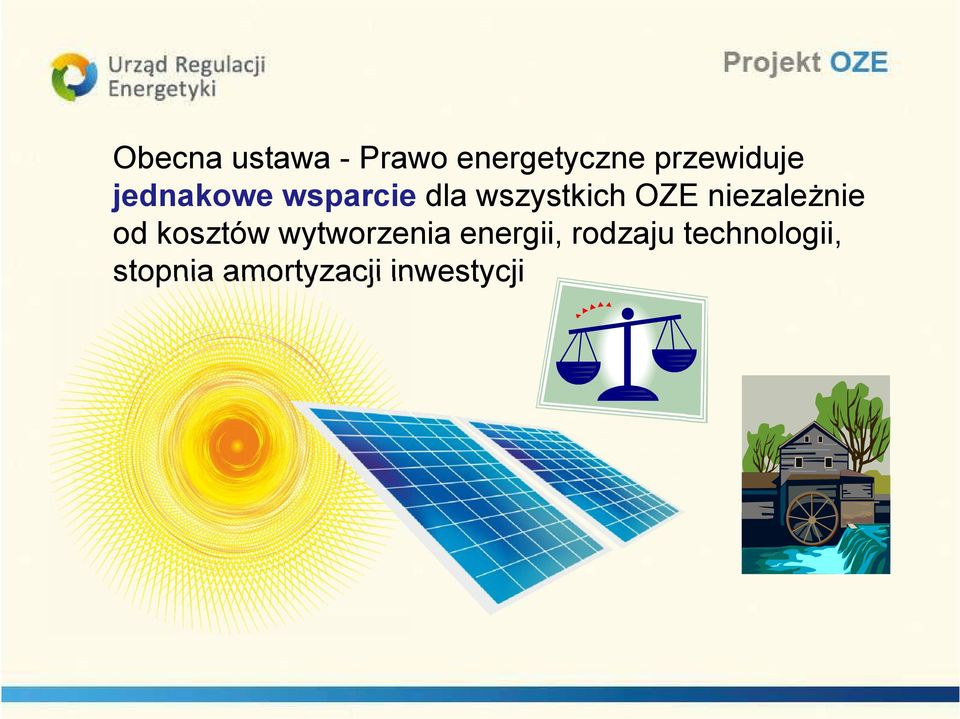 Urząd Regulacji Energetyki

Projekt OZE

Obecna ustawa - Prawo energetyczne przewiduje jednakowe wsparcie dla wszystkich OZE niezależnie od kosztów wytworzenia energii, rodzaju technologii, stopnia amortyzacji inwestycji